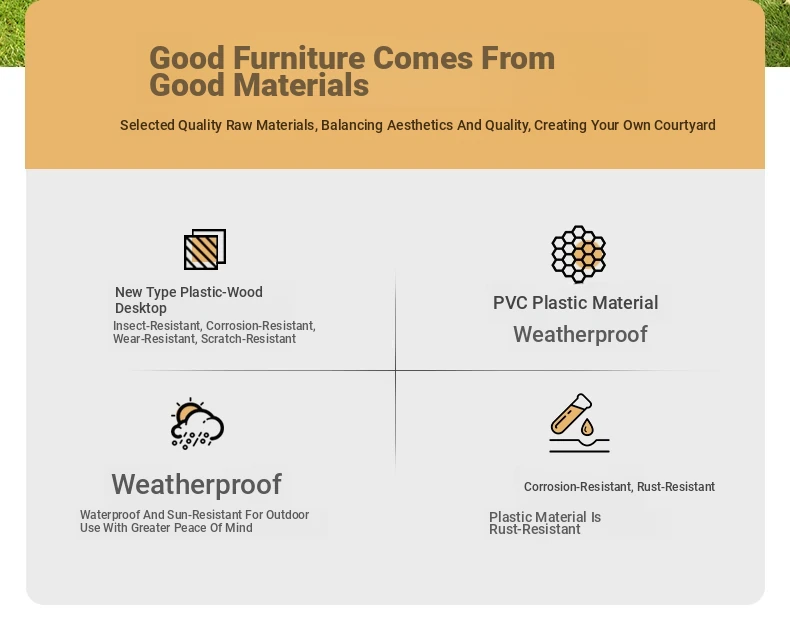 Good Furniture Comes From Good Materials

Selected Quality Raw Materials, Balancing Aesthetics And Quality, Creating Your Own Courtyard

New Type Plastic-Wood Desktop

Insect-Resistant, Corrosion-Resistant, Wear-Resistant, Scratch-Resistant

PVC Plastic Material

Weatherproof

Weatherproof

Waterproof And Sun-Resistant For Outdoor Use With Greater Peace Of Mind

Corrosion-Resistant, Rust-Resistant

Plastic Material Is Rust-Resistant